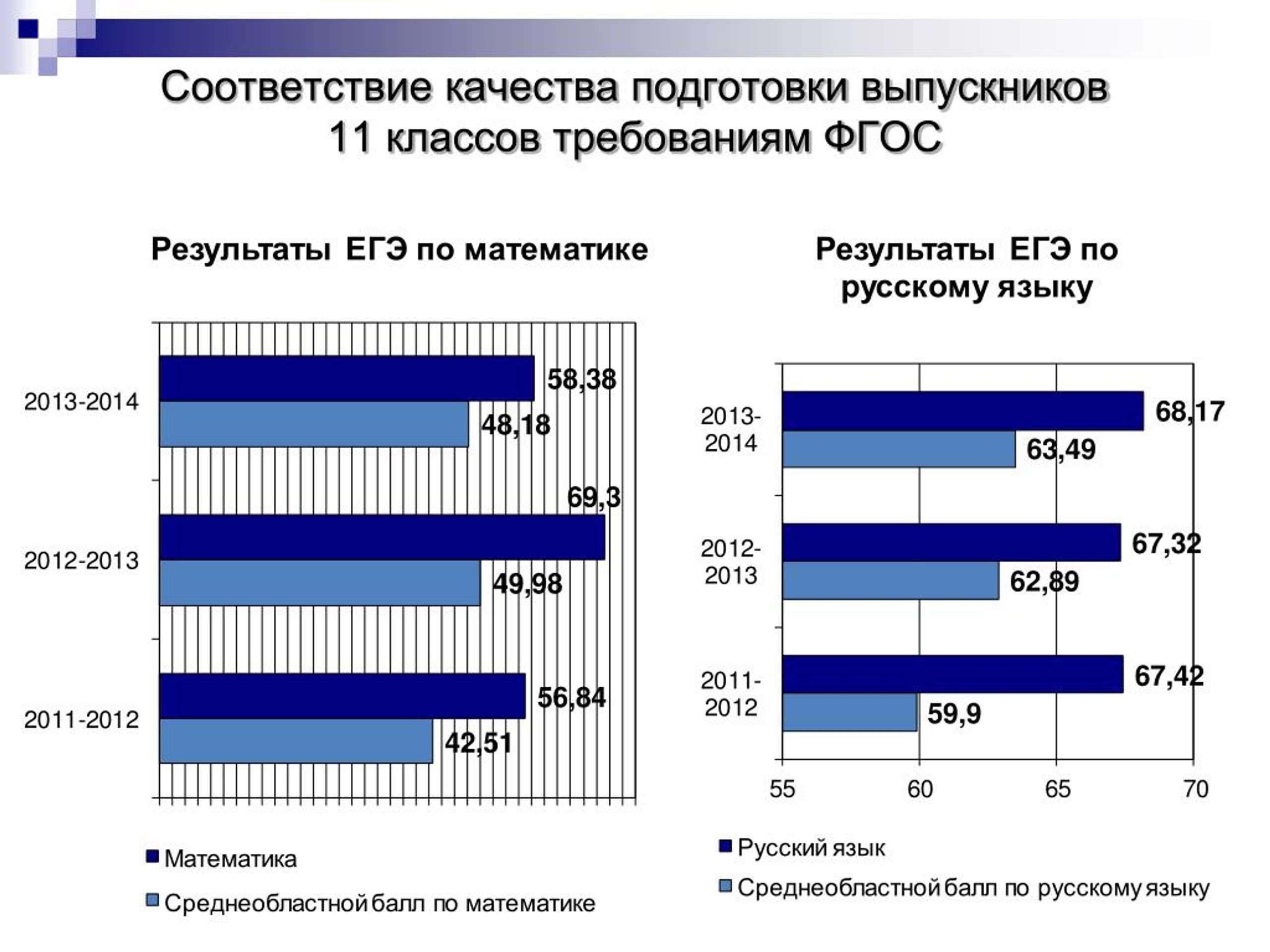 Соответствие качества подготовки выпускников 11 классов требованиям ФГОС

Результаты ЕГЭ по математике

2013-2014
58,38
48,18
2012-2013
69,3
49,98
2011-2012
56,84
42,51

Математика
Среднеобластной балл по математике

Результаты ЕГЭ по русскому языку

2013-2014
68,17
63,49
2012-2013
67,32
62,89
2011-2012
67,42
59,9

55
60
65
70

Русский язык
Среднеобластной балл по русскому языку